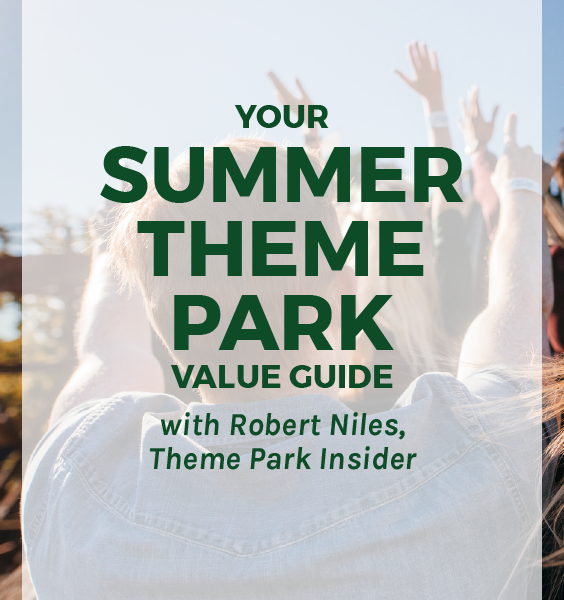 YOUR
SUMMER
THEME
PARK
VALUE GUIDE

with Robert Niles,
Theme Park Insider